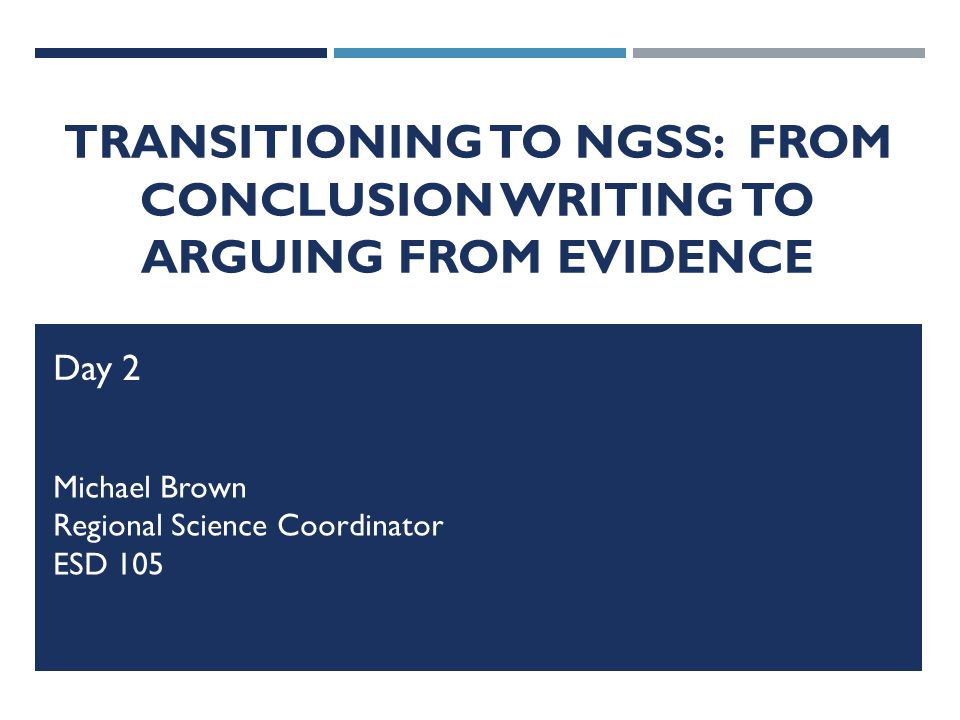 TRANSITIONING TO NGSS: FROM CONCLUSION WRITING TO ARGUING FROM EVIDENCE

Day 2

Michael Brown
Regional Science Coordinator
ESD 105